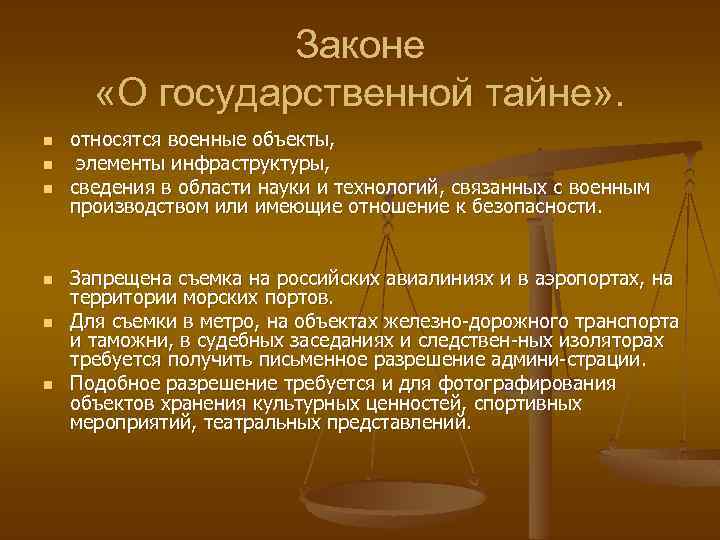 Законе
«О государственной тайне».

- относятся военные объекты,
- элементы инфраструктуры,
- сведения в области науки и технологий, связанных с военным производством или имеющие отношение к безопасности.

- Запрещена съемка на российских авиалиниях и в аэропортах, на территории морских портов.
- Для съемки в метро, на объектах железно-дорожного транспорта и таможни, в судебных заседаниях и следствен-ных изоляторах требуется получить письменное разрешение админи-страции.
- Подобное разрешение требуется и для фотографирования объектов хранения культурных ценностей, спортивных мероприятий, театральных представлений.